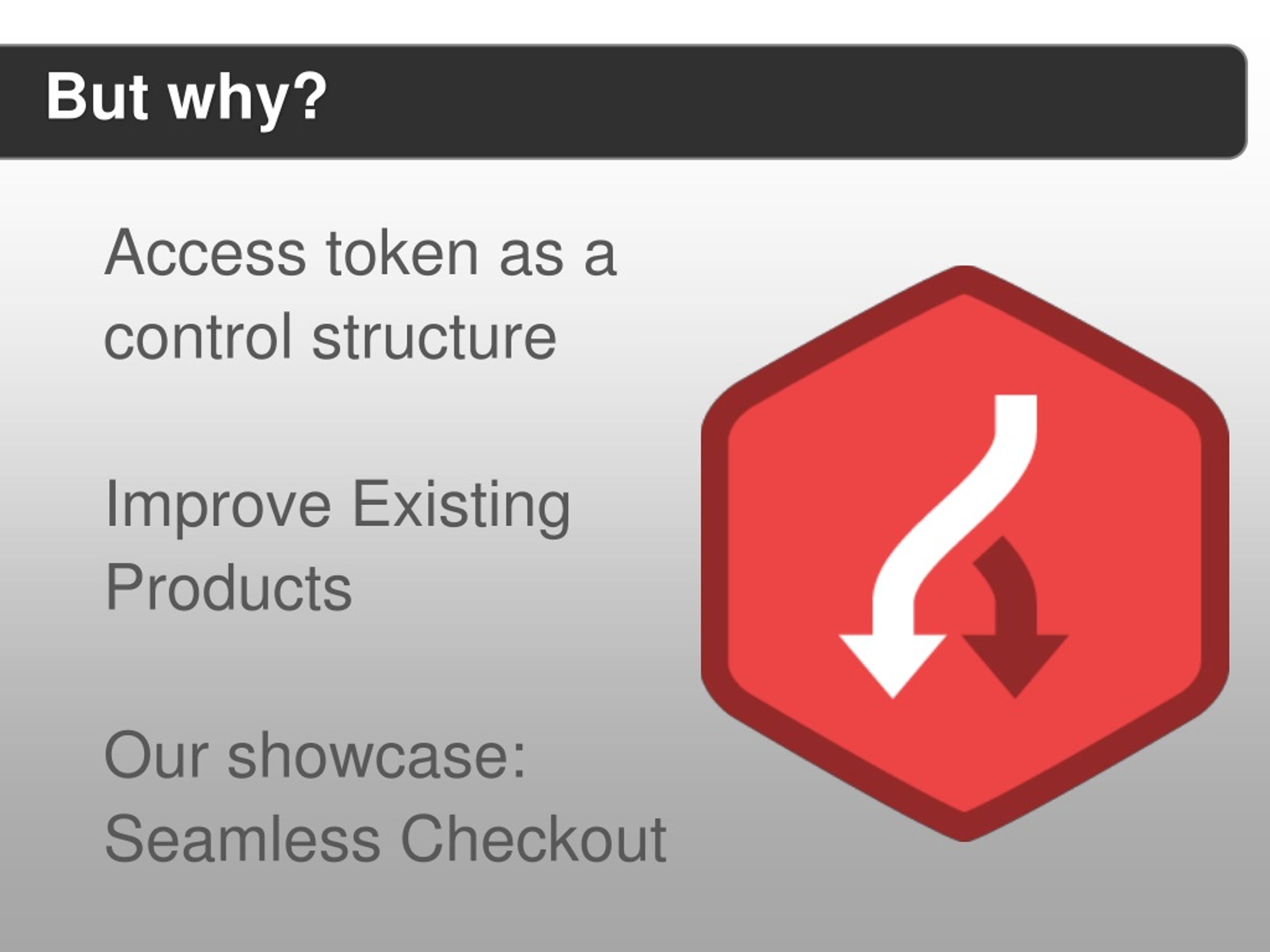 But why?

Access token as a control structure

Improve Existing Products

Our showcase: Seamless Checkout